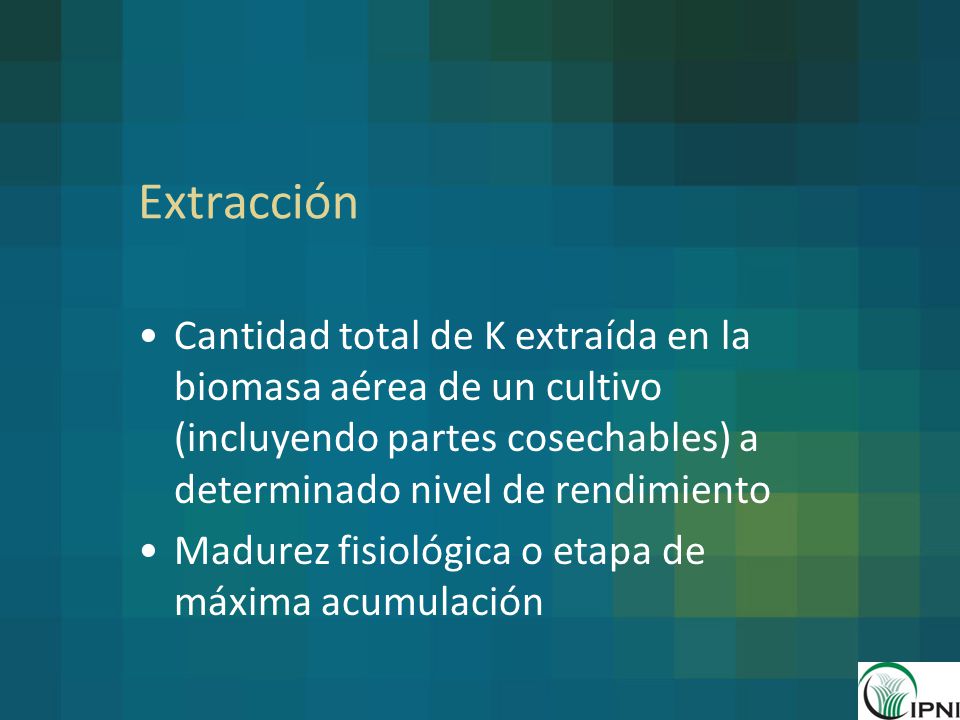 Extracción

• Cantidad total de K extraída en la biomasa aérea de un cultivo (incluyendo partes cosechables) a determinado nivel de rendimiento

• Madurez fisiológica o etapa de máxima acumulación

IPNI